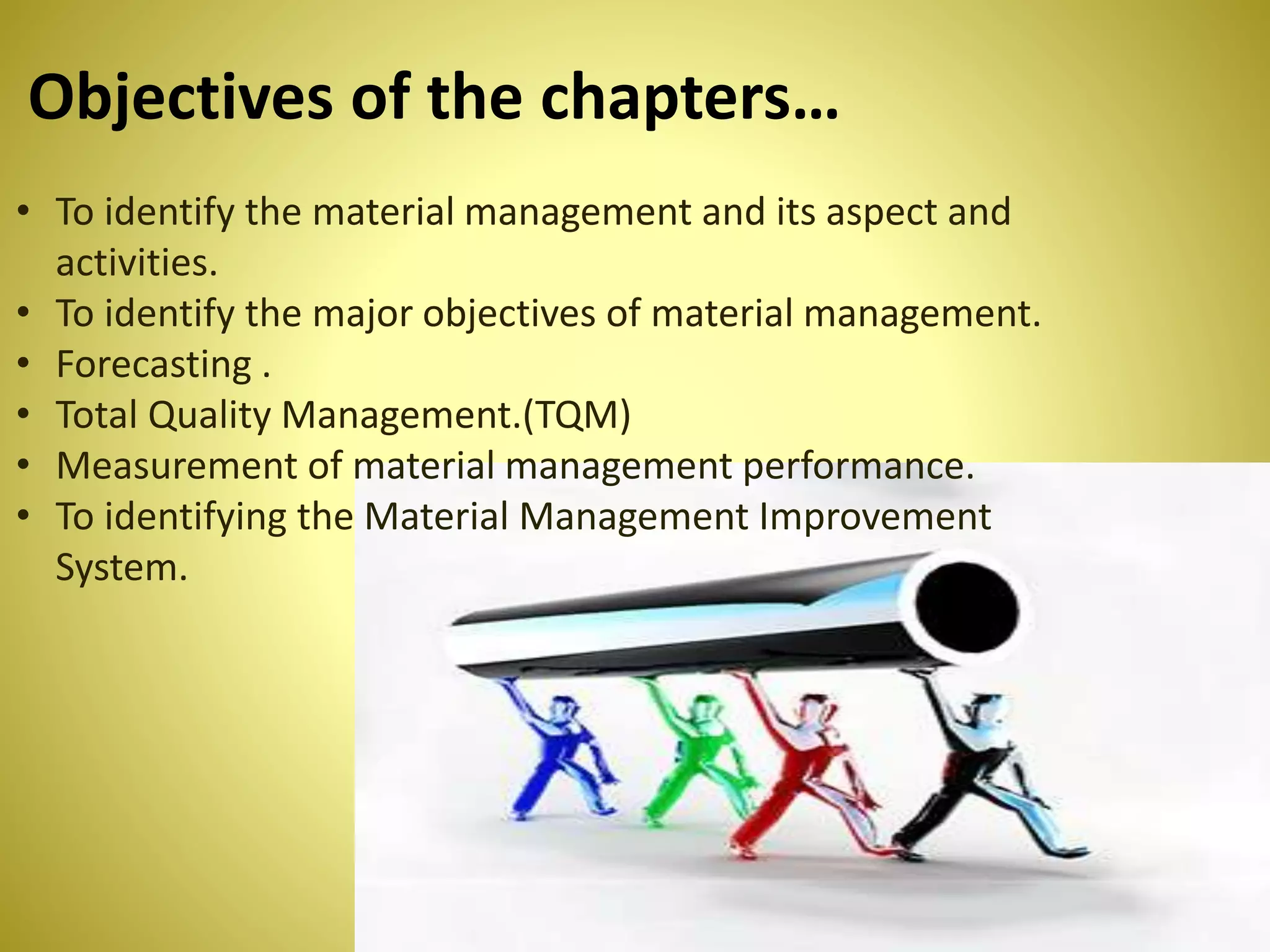 Objectives of the chapters…

• To identify the material management and its aspect and activities.
• To identify the major objectives of material management.
• Forecasting .
• Total Quality Management.(TQM)
• Measurement of material management performance.
• To identifying the Material Management Improvement System.